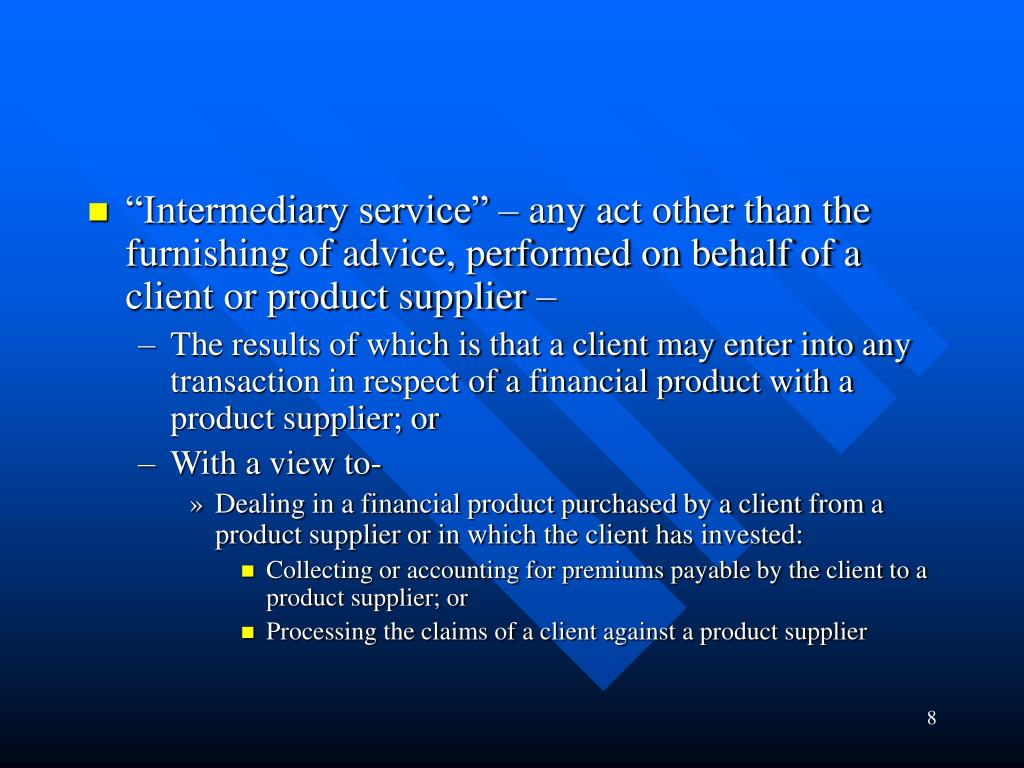 ■ “Intermediary service” – any act other than the furnishing of advice, performed on behalf of a client or product supplier –

– The results of which is that a client may enter into any transaction in respect of a financial product with a product supplier; or

– With a view to-

» Dealing in a financial product purchased by a client from a product supplier or in which the client has invested:

■ Collecting or accounting for premiums payable by the client to a product supplier; or

■ Processing the claims of a client against a product supplier

8